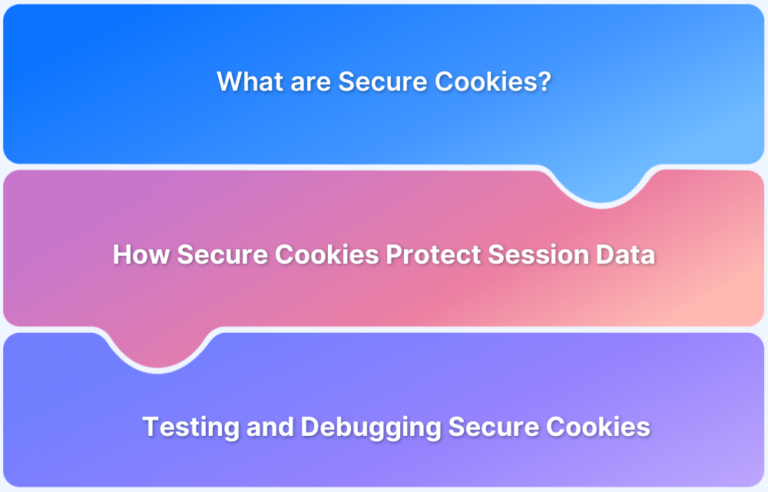 What are Secure Cookies?

How Secure Cookies Protect Session Data

Testing and Debugging Secure Cookies